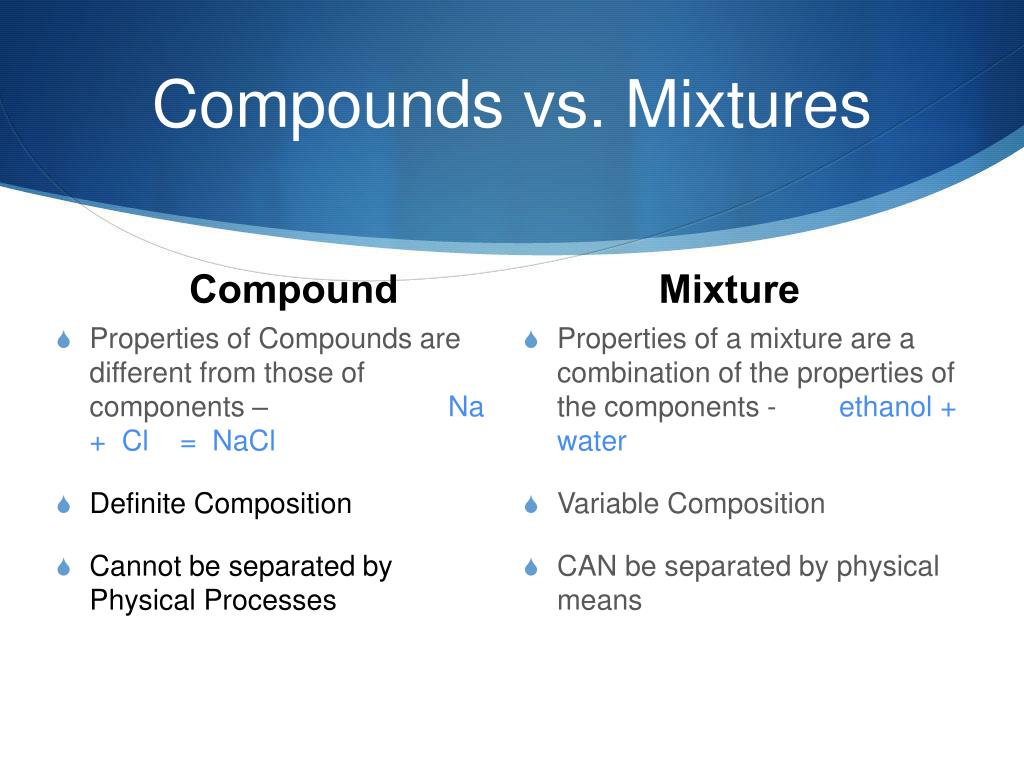 Compounds vs. Mixtures

Compound

Properties of Compounds are different from those of components – Na + Cl = NaCl

Definite Composition

Cannot be separated by Physical Processes

Mixture

Properties of a mixture are a combination of the properties of the components - ethanol + water

Variable Composition

CAN be separated by physical means